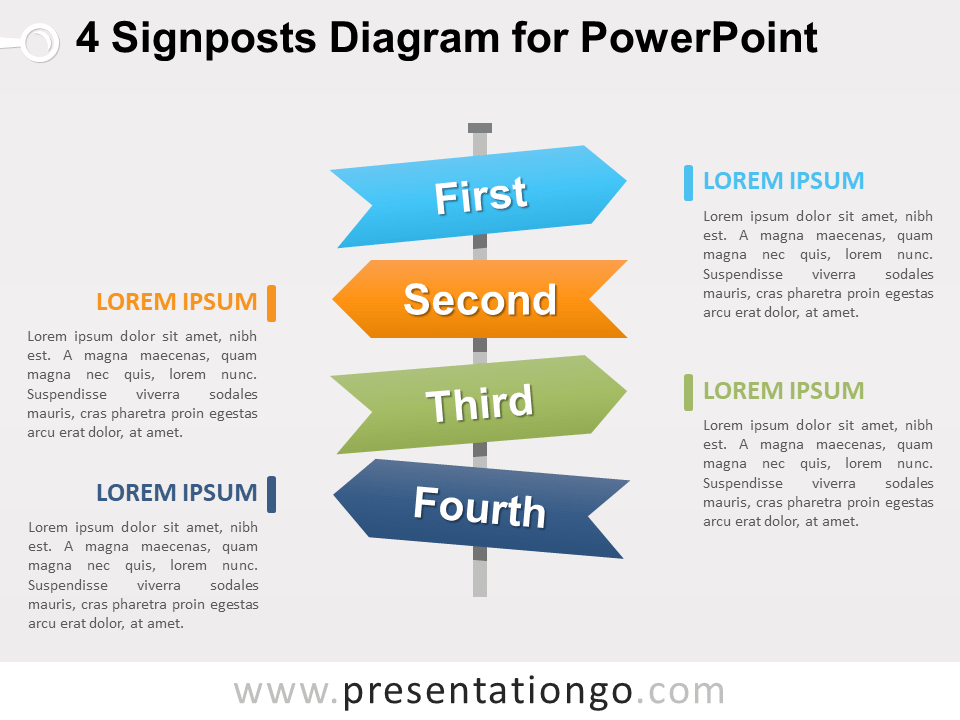 4 Signposts Diagram for PowerPoint

First

Second

Third

Fourth

LOREM IPSUM

Lorem ipsum dolor sit amet, nibh est. A magna maecenas, quam magna nec quis, lorem nunc. Suspendisse viverra sodales mauris, cras pharetra proin egestas arcu erat dolor, at amet.

LOREM IPSUM

Lorem ipsum dolor sit amet, nibh est. A magna maecenas, quam magna nec quis, lorem nunc. Suspendisse viverra sodales mauris, cras pharetra proin egestas arcu erat dolor, at amet.

LOREM IPSUM

Lorem ipsum dolor sit amet, nibh est. A magna maecenas, quam magna nec quis, lorem nunc. Suspendisse viverra sodales mauris, cras pharetra proin egestas arcu erat dolor, at amet.

LOREM IPSUM

Lorem ipsum dolor sit amet, nibh est. A magna maecenas, quam magna nec quis, lorem nunc. Suspendisse viverra sodales mauris, cras pharetra proin egestas arcu erat dolor, at amet.

www.presentationgo.com